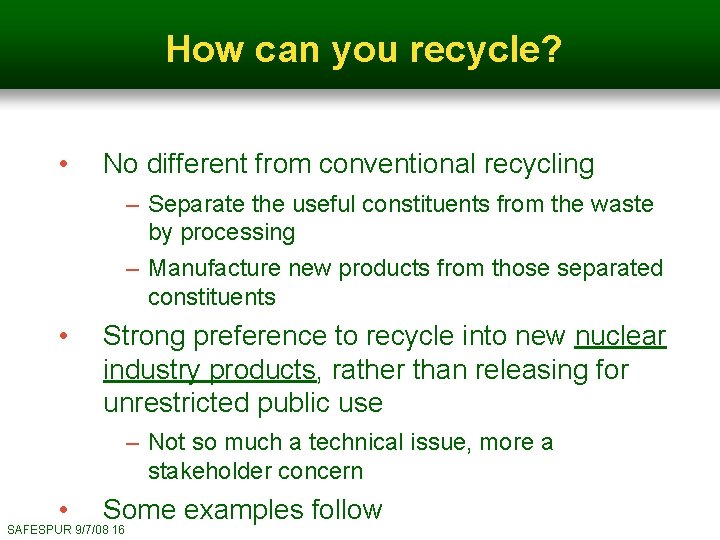 How can you recycle?

• No different from conventional recycling
– Separate the useful constituents from the waste by processing
– Manufacture new products from those separated constituents

• Strong preference to recycle into new nuclear industry products, rather than releasing for unrestricted public use
– Not so much a technical issue, more a stakeholder concern

• Some examples follow

SAFESPUR 9/7/08 16